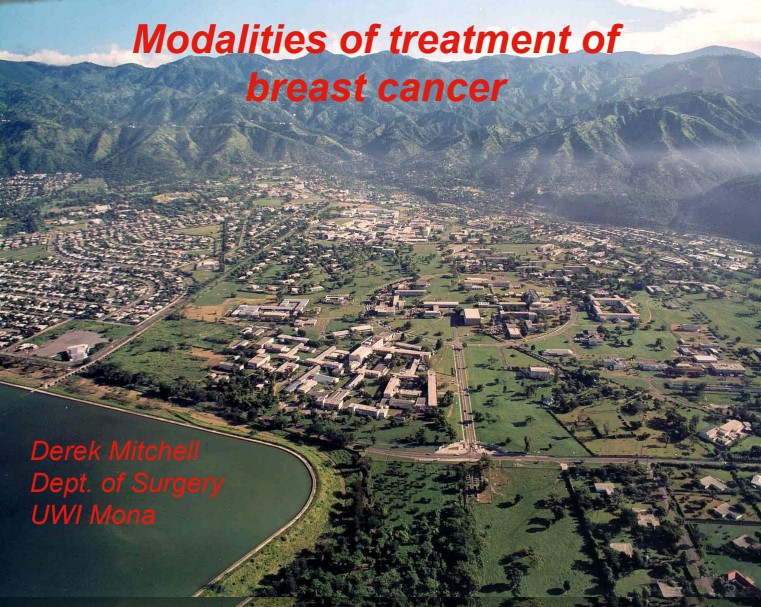 Modalities of treatment of breast cancer

Derek Mitchell
Dept. of Surgery
UWI Mona